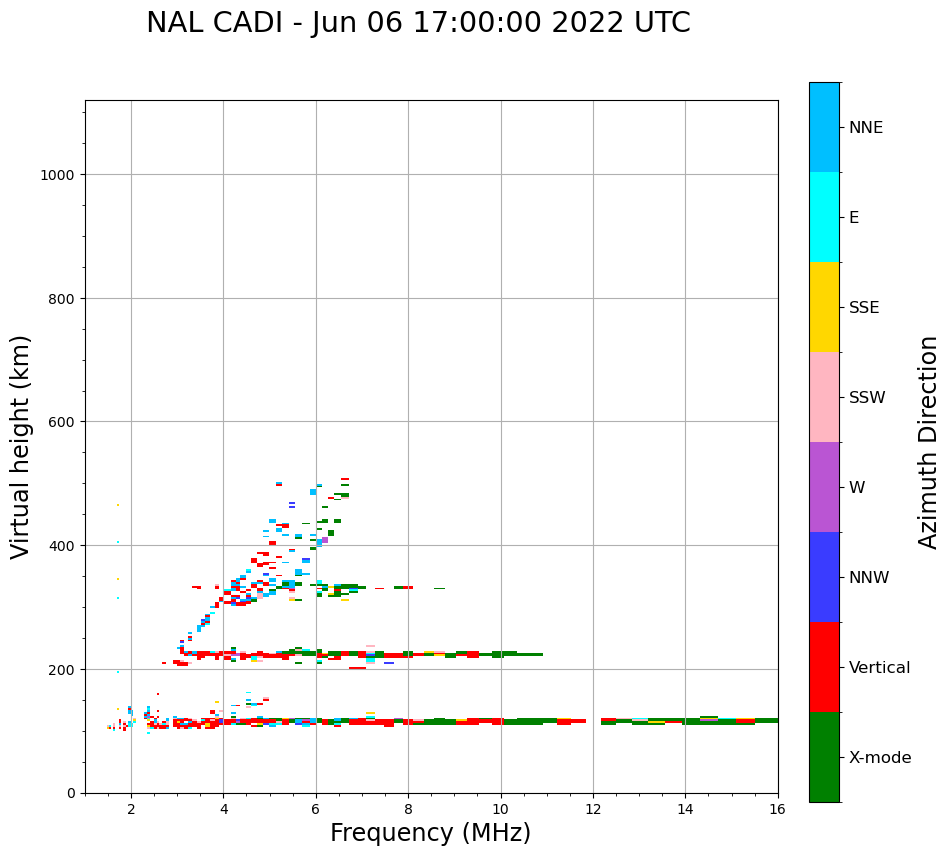 NAL CADI - Jun 06 17:00:00 2022 UTC

Virtual height (km)

1000
800
600
400
200
0

2
4
6
8
10
12
14
16

Frequency (MHz)

NNE
E
SSE
SSW
W
NNW
Vertical
X-mode

Azimuth Direction